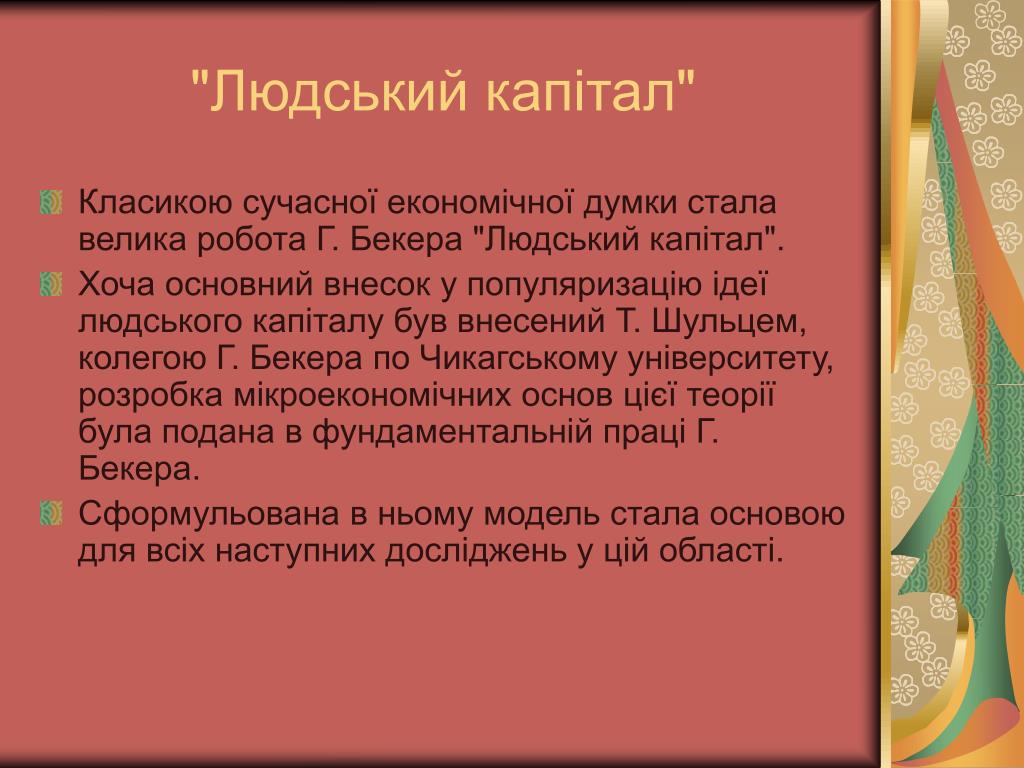 "Людський капітал"

Класикою сучасної економічної думки стала велика робота Г. Бекера "Людський капітал".

Хоча основний внесок у популяризацію ідеї людського капіталу був внесений Т. Шульцем, колегою Г. Бекера по Чикагському університету, розробка мікроекономічних основ цієї теорії була подана в фундаментальній праці Г. Бекера.

Сформульована в ньому модель стала основою для всіх наступних досліджень у цій області.